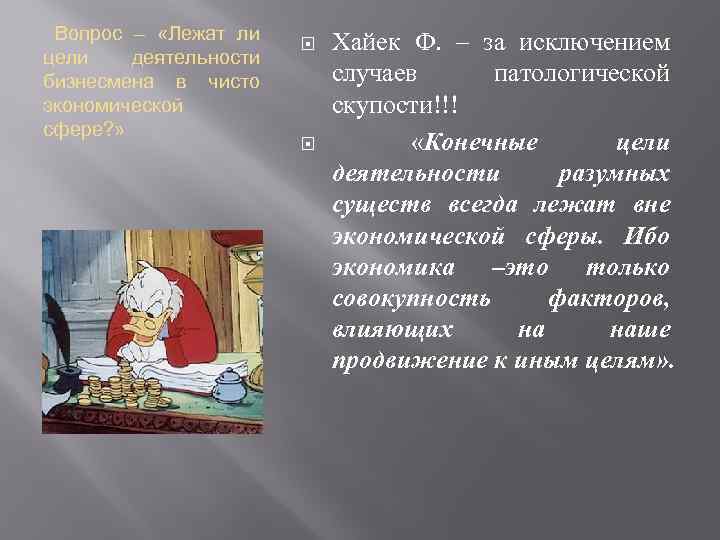 Вопрос – «Лежат ли цели деятельности бизнесмена в чисто экономической сфере?»

Хайек Ф. – за исключением случаев патологической скупости!!!

«Конечные цели деятельности разумных существ всегда лежат вне экономической сферы. Ибо экономика –это только совокупность факторов, влияющих на наше продвижение к иным целям».